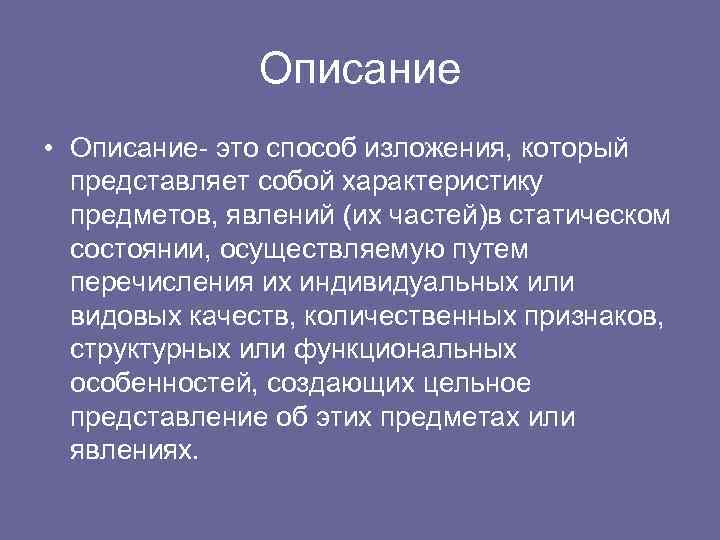 Описание

• Описание- это способ изложения, который представляет собой характеристику предметов, явлений (их частей)в статическом состоянии, осуществляемую путем перечисления их индивидуальных или видовых качеств, количественных признаков, структурных или функциональных особенностей, создающих цельное представление об этих предметах или явлениях.